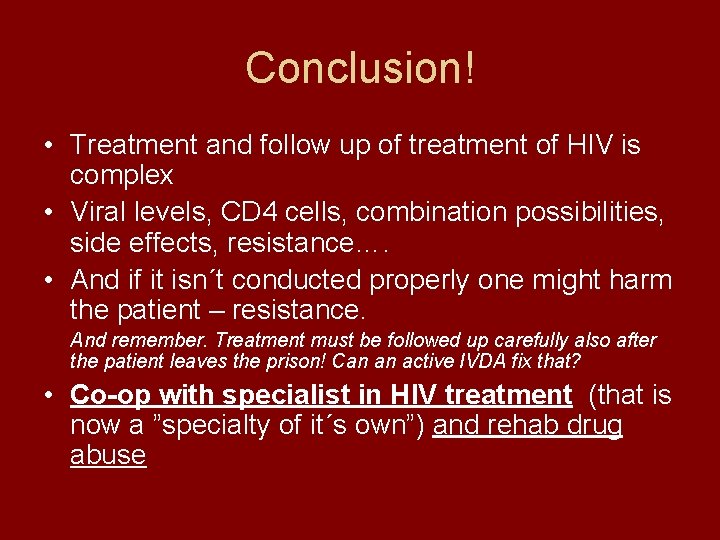 Conclusion!

• Treatment and follow up of treatment of HIV is complex
• Viral levels, CD4 cells, combination possibilities, side effects, resistance….
• And if it isn´t conducted properly one might harm the patient – resistance.
And remember. Treatment must be followed up carefully also after the patient leaves the prison! Can an active IVDA fix that?
• Co-op with specialist in HIV treatment (that is now a ”specialty of it´s own”) and rehab drug abuse